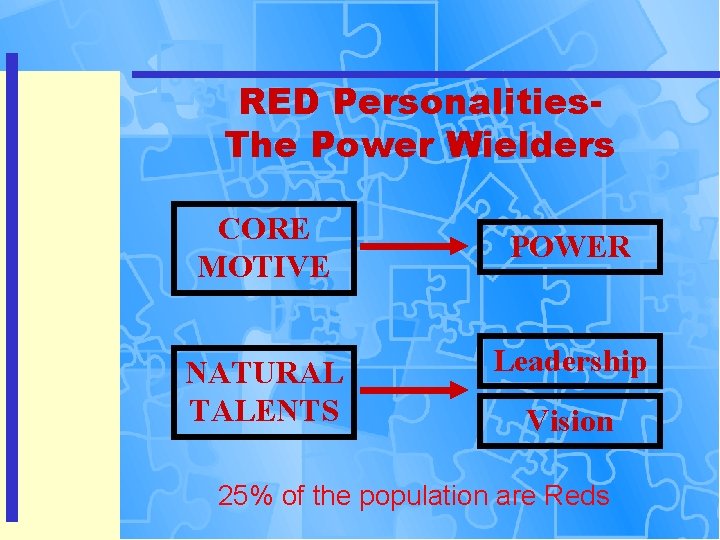 RED Personalities-
The Power Wielders

CORE MOTIVE

POWER

NATURAL TALENTS

Leadership

Vision

25% of the population are Reds